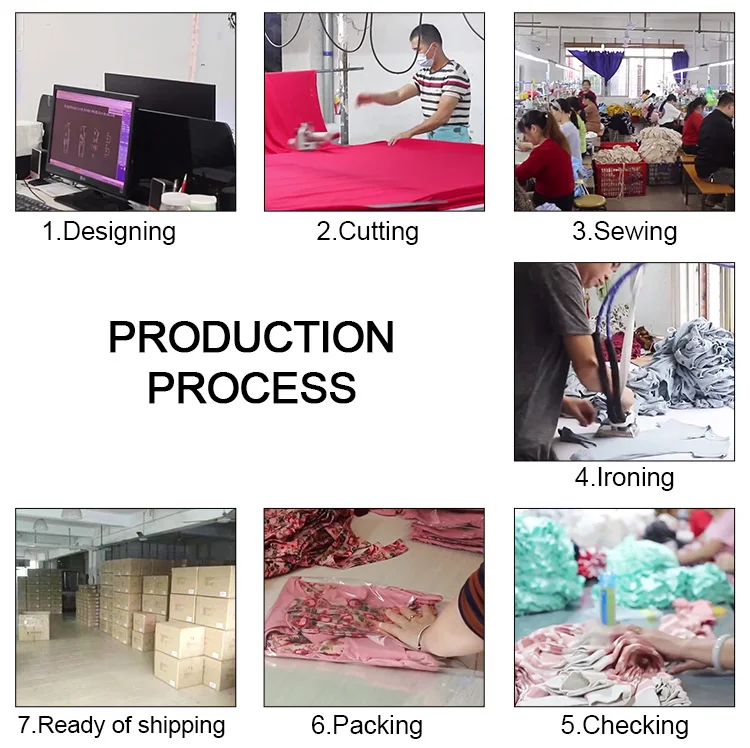 1.Designing

2.Cutting

3.Sewing

PRODUCTION PROCESS

4.Ironing

7.Ready of shipping

6.Packing

5.Checking